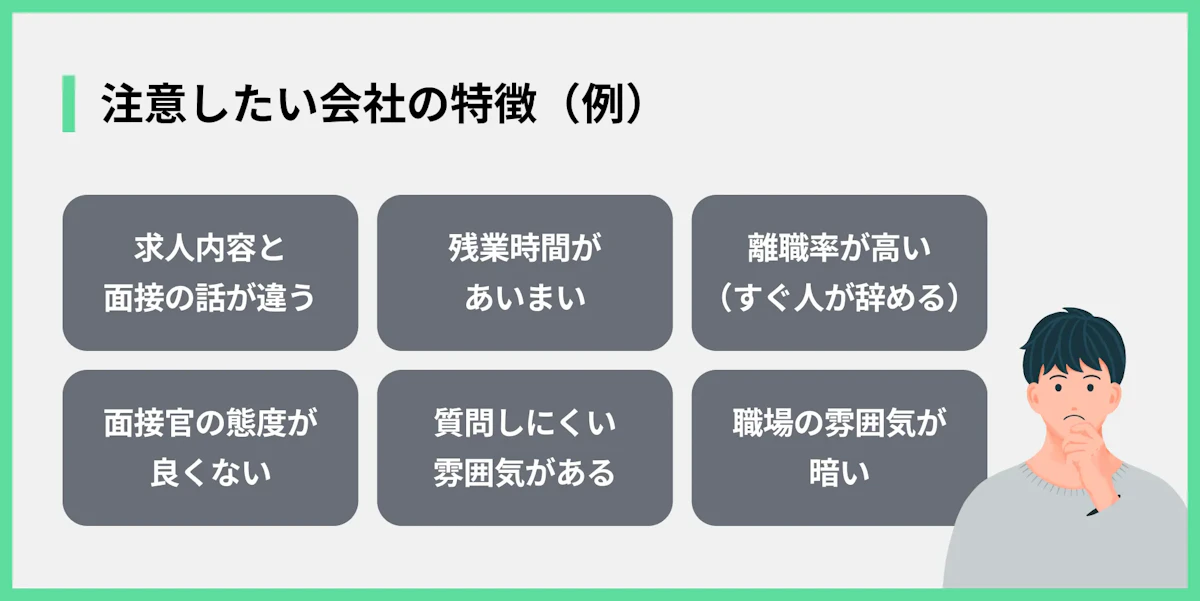 注意したい会社の特徴（例）

求人内容と面接の話が違う

残業時間があいまい

離職率が高い（すぐ人が辞める）

面接官の態度が良くない

質問しにくい雰囲気がある

職場の雰囲気が暗い